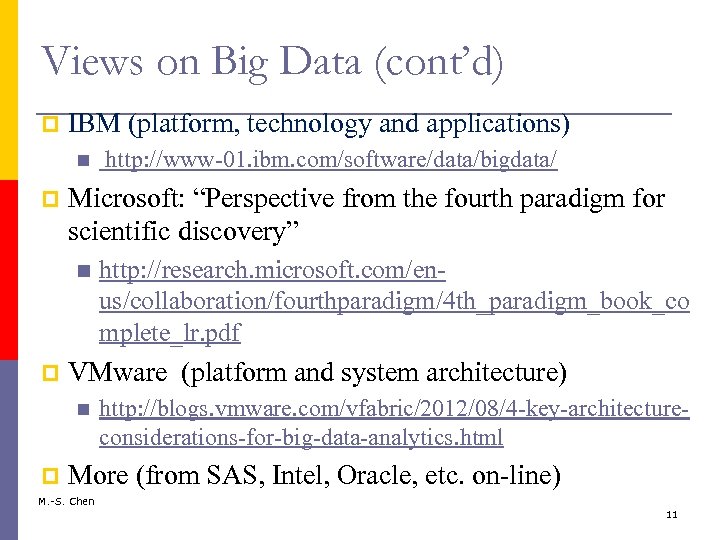 Views on Big Data (cont'd)

IBM (platform, technology and applications)

http://www-01.ibm.com/software/data/bigdata/

Microsoft: "Perspective from the fourth paradigm for scientific discovery"

http://research.microsoft.com/en-us/collaboration/fourthparadigm/4th_paradigm_book_complete_lr.pdf

VMware (platform and system architecture)

http://blogs.vmware.com/vfabric/2012/08/4-key-architecture-considerations-for-big-data-analytics.html

More (from SAS, Intel, Oracle, etc. on-line)

M.-S. Chen

11